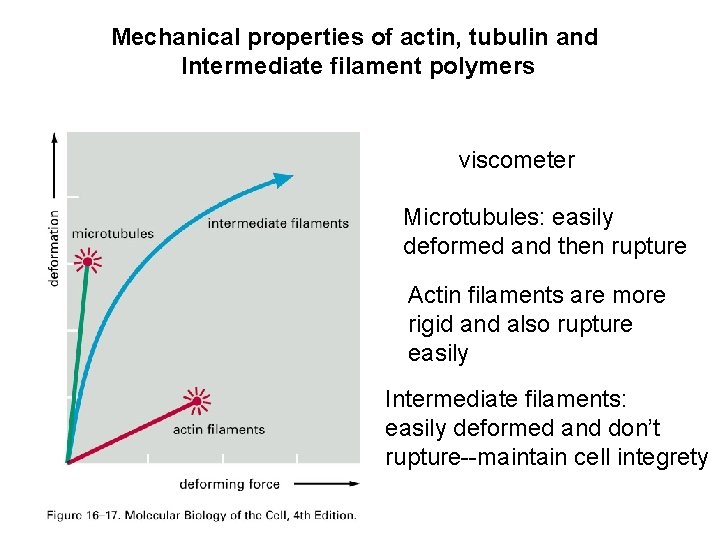 Mechanical properties of actin, tubulin and Intermediate filament polymers

deformation

microtubules

intermediate filaments

actin filaments

deforming force

Figure 16–17. Molecular Biology of the Cell, 4th Edition.

viscometer

Microtubules: easily deformed and then rupture

Actin filaments are more rigid and also rupture easily

Intermediate filaments: easily deformed and don't rupture--maintain cell integrety